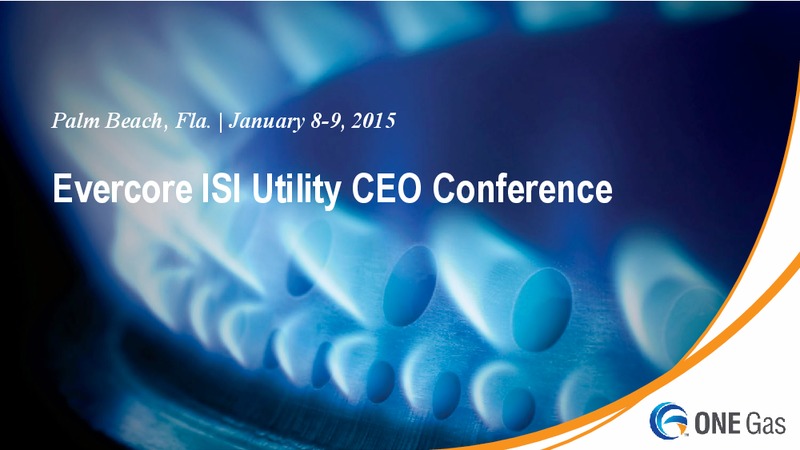 Palm Beach, Fla. | January 8-9, 2015

Evercore ISI Utility CEO Conference

ONE Gas